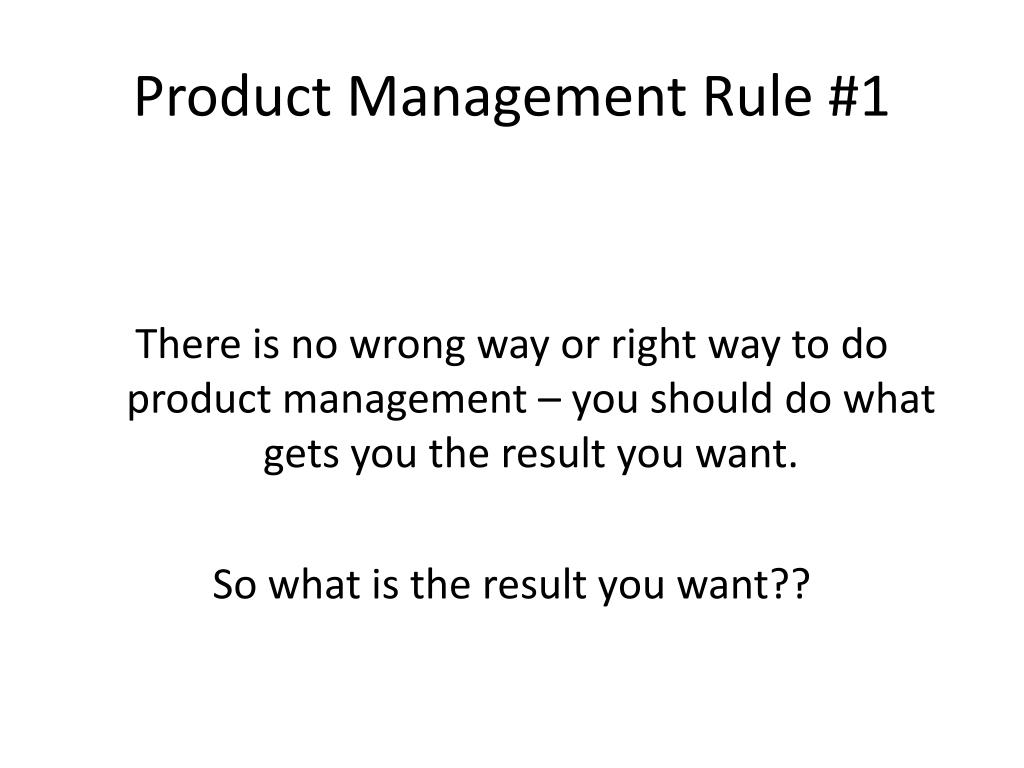 Product Management Rule #1

There is no wrong way or right way to do product management – you should do what gets you the result you want.

So what is the result you want??